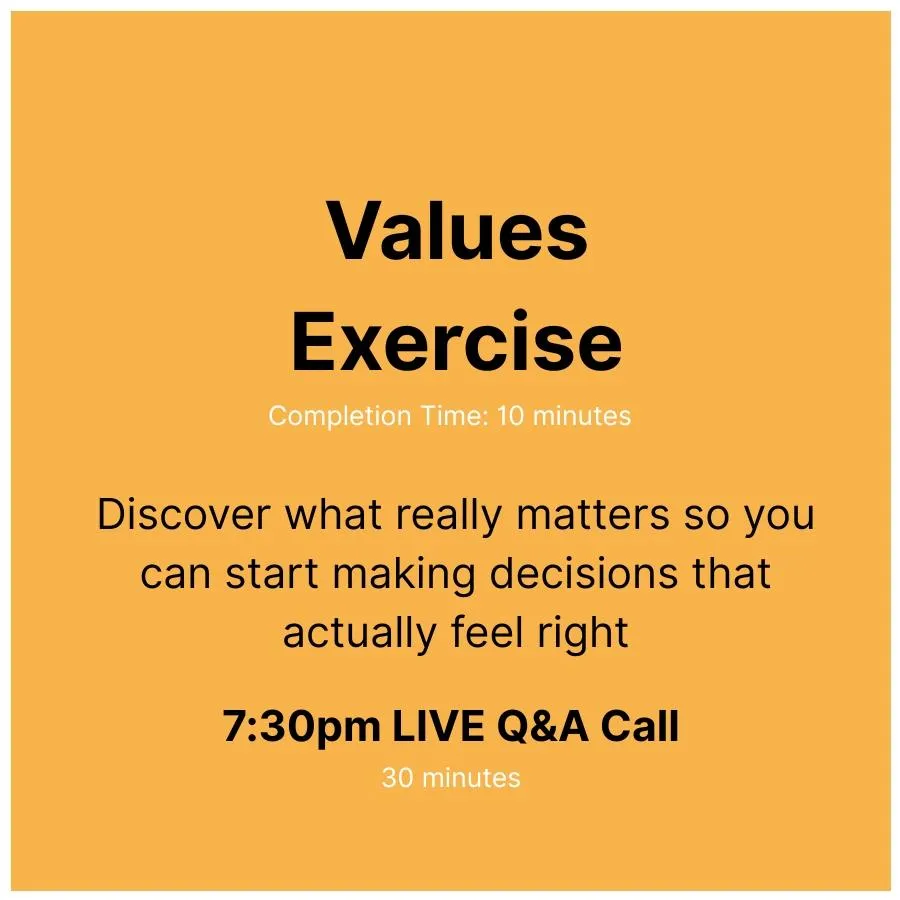 Values Exercise

Completion Time: 10 minutes

Discover what really matters so you can start making decisions that actually feel right

7:30pm LIVE Q&A Call

30 minutes